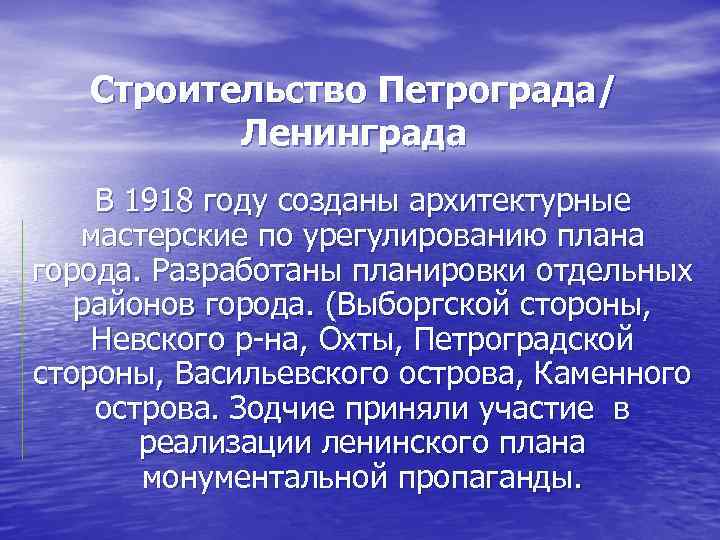 Строительство Петрограда/ Ленинграда

В 1918 году созданы архитектурные мастерские по урегулированию плана города. Разработаны планировки отдельных районов города. (Выборгской стороны, Невского р-на, Охты, Петроградской стороны, Васильевского острова, Каменного острова. Зодчие приняли участие в реализации ленинского плана монументальной пропаганды.